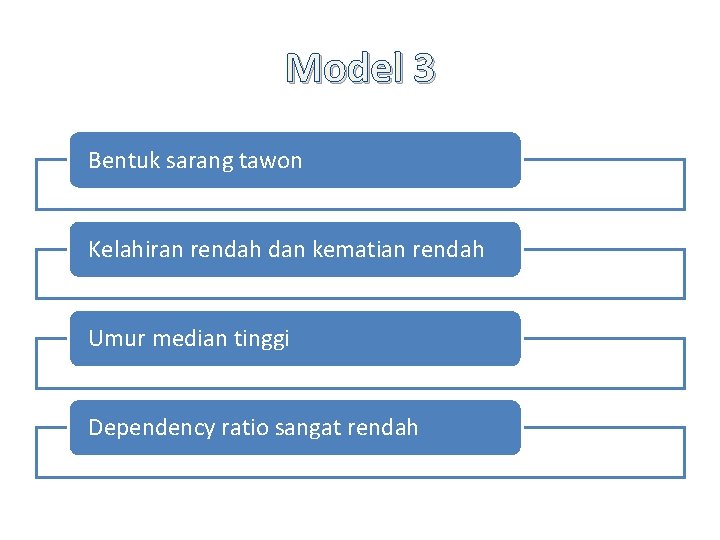 Model 3

Bentuk sarang tawon

Kelahiran rendah dan kematian rendah

Umur median tinggi

Dependency ratio sangat rendah